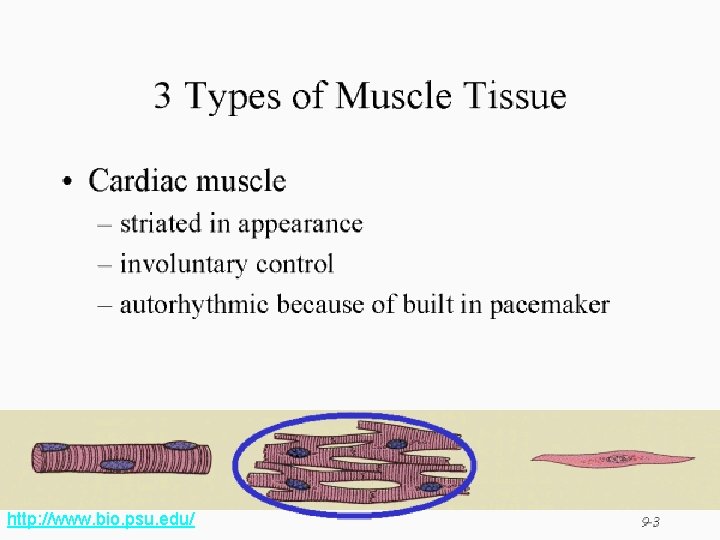 3 Types of Muscle Tissue

• Cardiac muscle
– striated in appearance
– involuntary control
– autorhythmic because of built in pacemaker

http://www.bio.psu.edu/

9-3